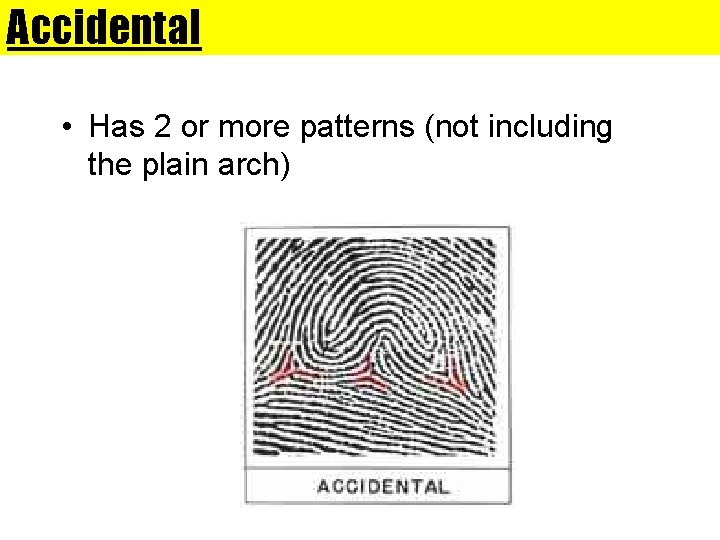 Accidental

• Has 2 or more patterns (not including the plain arch)

ACCIDENTAL